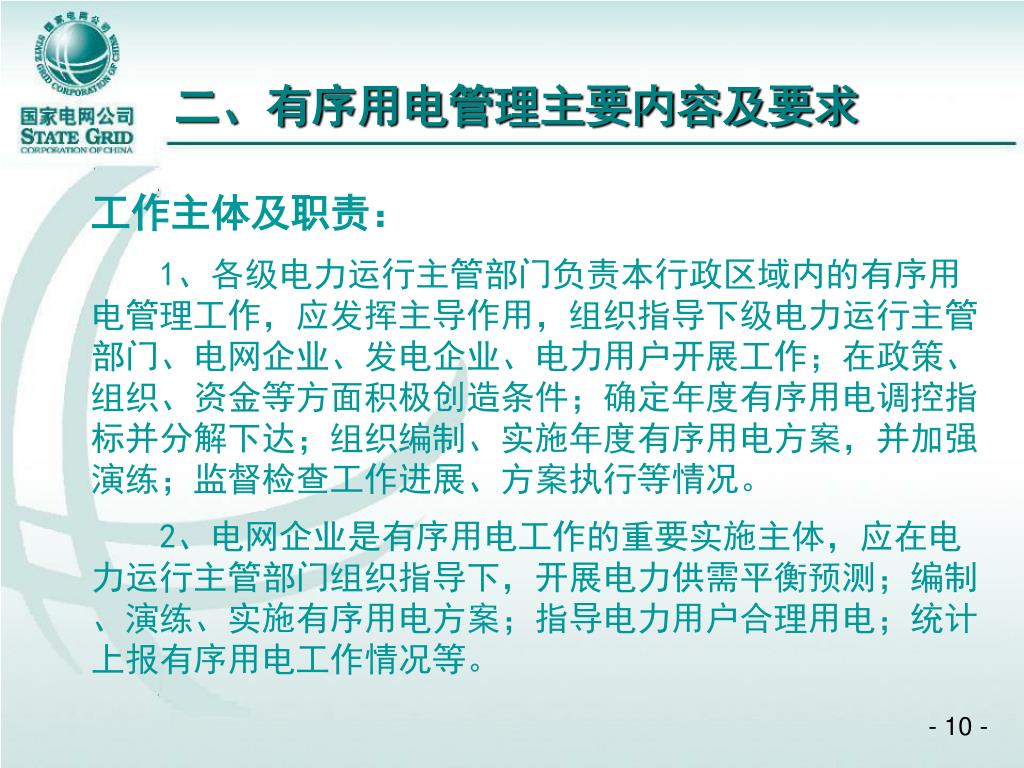 国家电网公司
STATE GRID CORPORATION OF CHINA
国家电网公司
STATE GRID
CORPORATION OF CHINA

二、有序用电管理主要内容及要求

工作主体及职责：

1、各级电力运行主管部门负责本行政区域内的有序用电管理工作，应发挥主导作用，组织指导下级电力运行主管部门、电网企业、发电企业、电力用户开展工作；在政策、组织、资金等方面积极创造条件；确定年度有序用电调控指标并分解下达；组织编制、实施年度有序用电方案，并加强演练；监督检查工作进展、方案执行等情况。

2、电网企业是有序用电工作的重要实施主体，应在电力运行主管部门组织指导下，开展电力供需平衡预测；编制、演练、实施有序用电方案；指导电力用户合理用电；统计上报有序用电工作情况等。

- 10 -